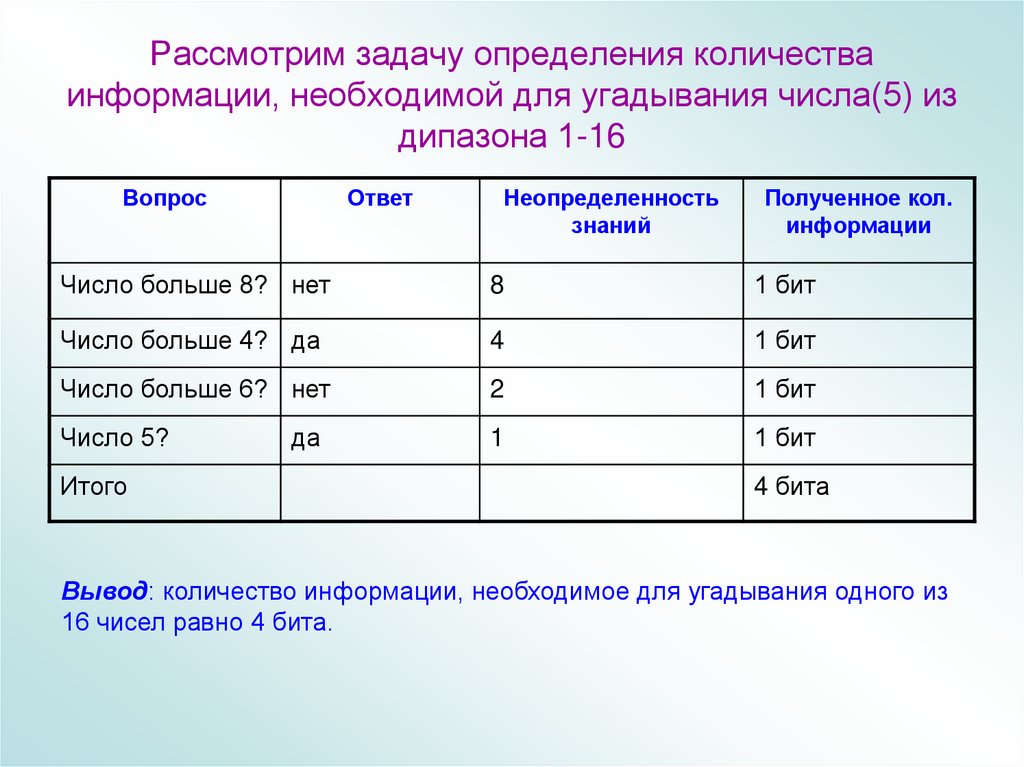 Рассмотрим задачу определения количества информации, необходимой для угадывания числа(5) из дипазона 1-16

| Вопрос | Ответ | Неопределенность знаний | Полученное кол. информации |
|---|---|---|---|
| Число больше 8? | нет | 8 | 1 бит |
| Число больше 4? | да | 4 | 1 бит |
| Число больше 6? | нет | 2 | 1 бит |
| Число 5? | да | 1 | 1 бит |
| Итого | | | 4 бита |

Вывод: количество информации, необходимое для угадывания одного из 16 чисел равно 4 бита.